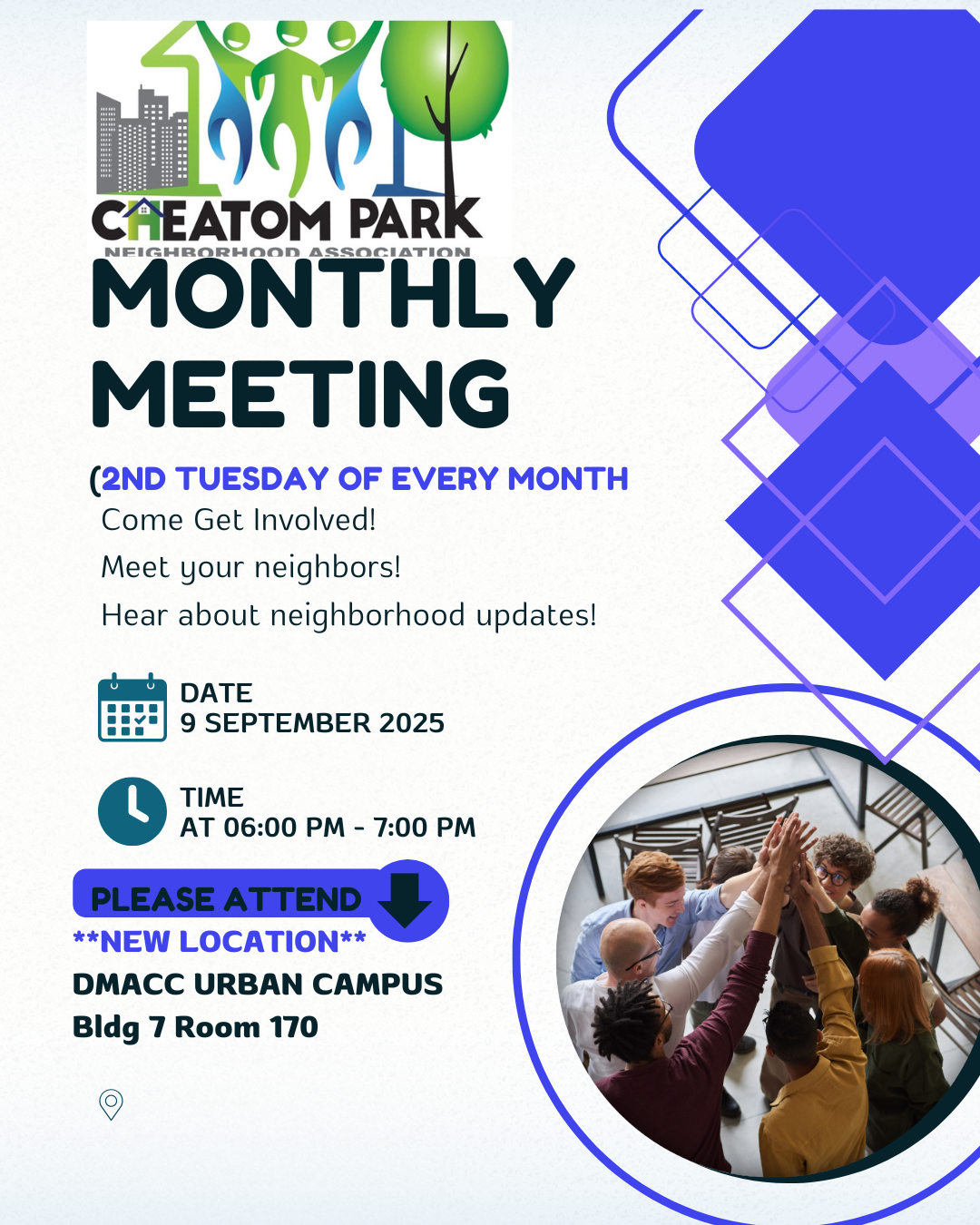 CHEATOM PARK
NEIGHBORHOOD ASSOCIATION

MONTHLY MEETING

(2ND TUESDAY OF EVERY MONTH

Come Get Involved!

Meet your neighbors!

Hear about neighborhood updates!

DATE
9 SEPTEMBER 2025

TIME
AT 06:00 PM - 7:00 PM

PLEASE ATTEND

**NEW LOCATION**

DMACC URBAN CAMPUS

Bldg 7 Room 170